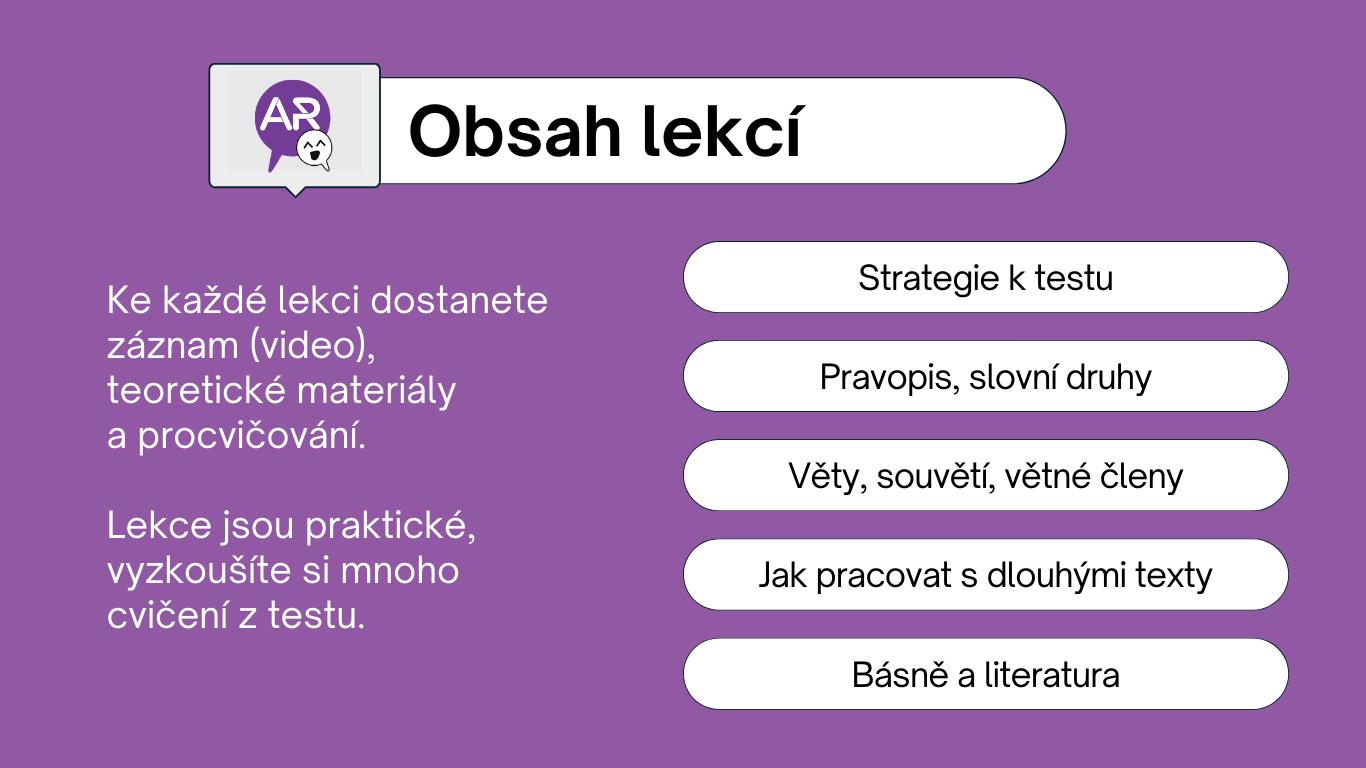 AR

Obsah lekcí

Ke každé lekci dostanete záznam (video), teoretické materiály a procvičování.

Lekce jsou praktické, vyzkoušíte si mnoho cvičení z testu.

Strategie k testu

Pravopis, slovní druhy

Věty, souvětí, větné členy

Jak pracovat s dlouhými texty

Básně a literatura